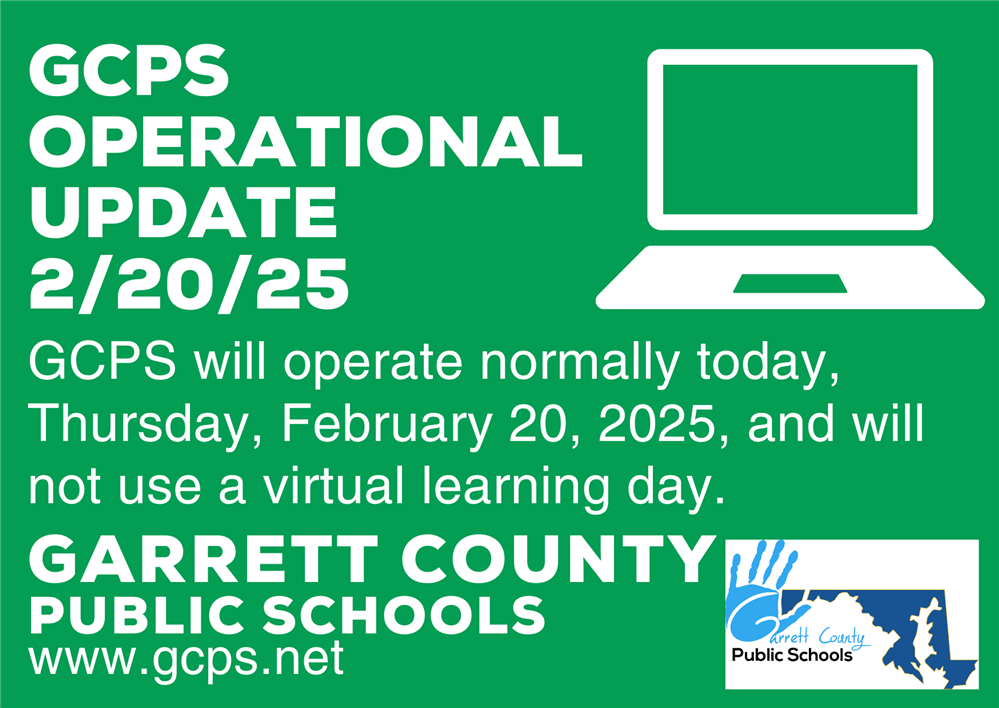 GCPS OPERATIONAL UPDATE 2/20/25

GCPS will operate normally today, Thursday, February 20, 2025, and will not use a virtual learning day.

GARRETT COUNTY PUBLIC SCHOOLS
www.gcps.net

Garrett County
Public Schools